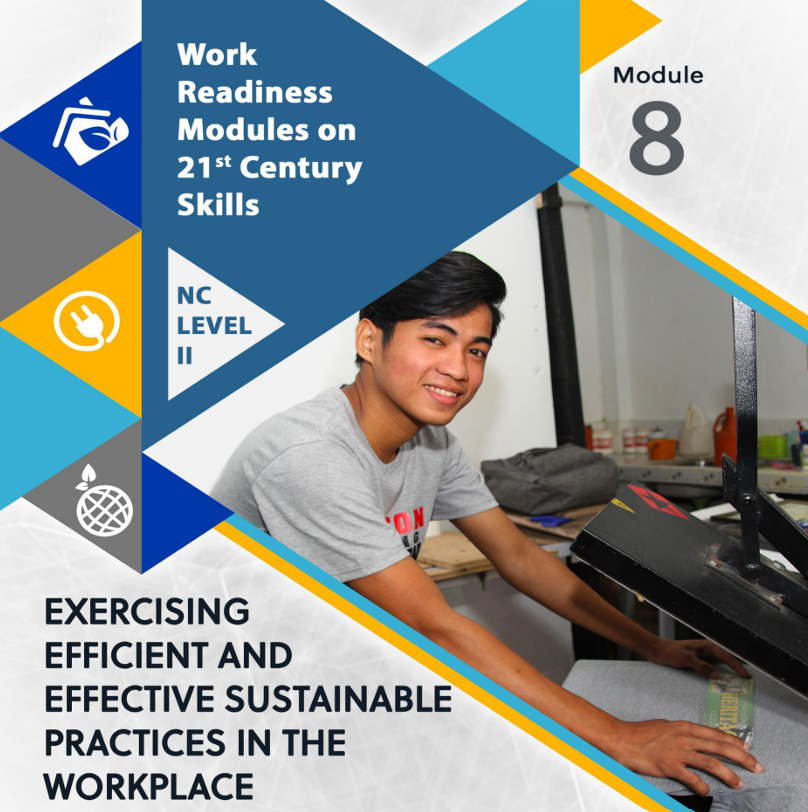 Work Readiness Modules on 21$^{st}$ Century Skills

Module
8

NC LEVEL II

EXERCISING EFFICIENT AND EFFECTIVE SUSTAINABLE PRACTICES IN THE WORKPLACE